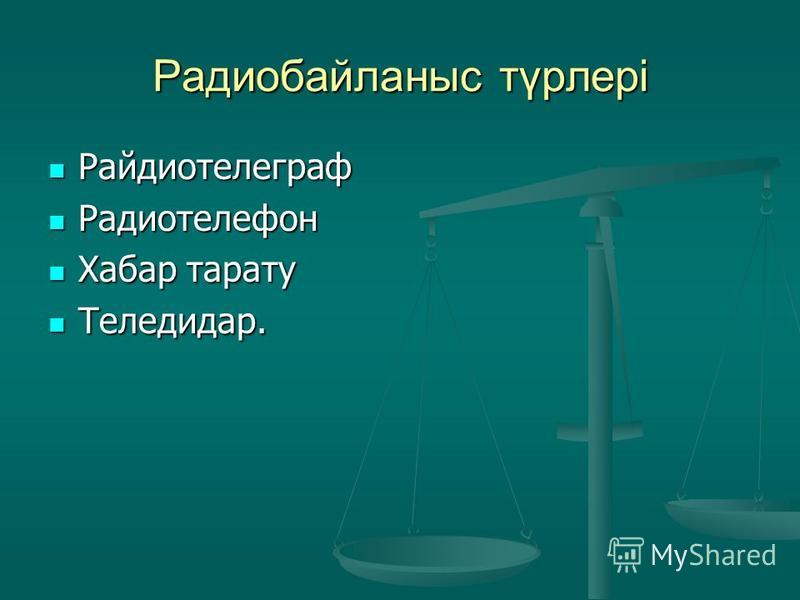 Радиобайланыс түрлері

- Райдиотелеграф
- Радиотелефон
- Хабар тарату
- Теледидар.

MyShared